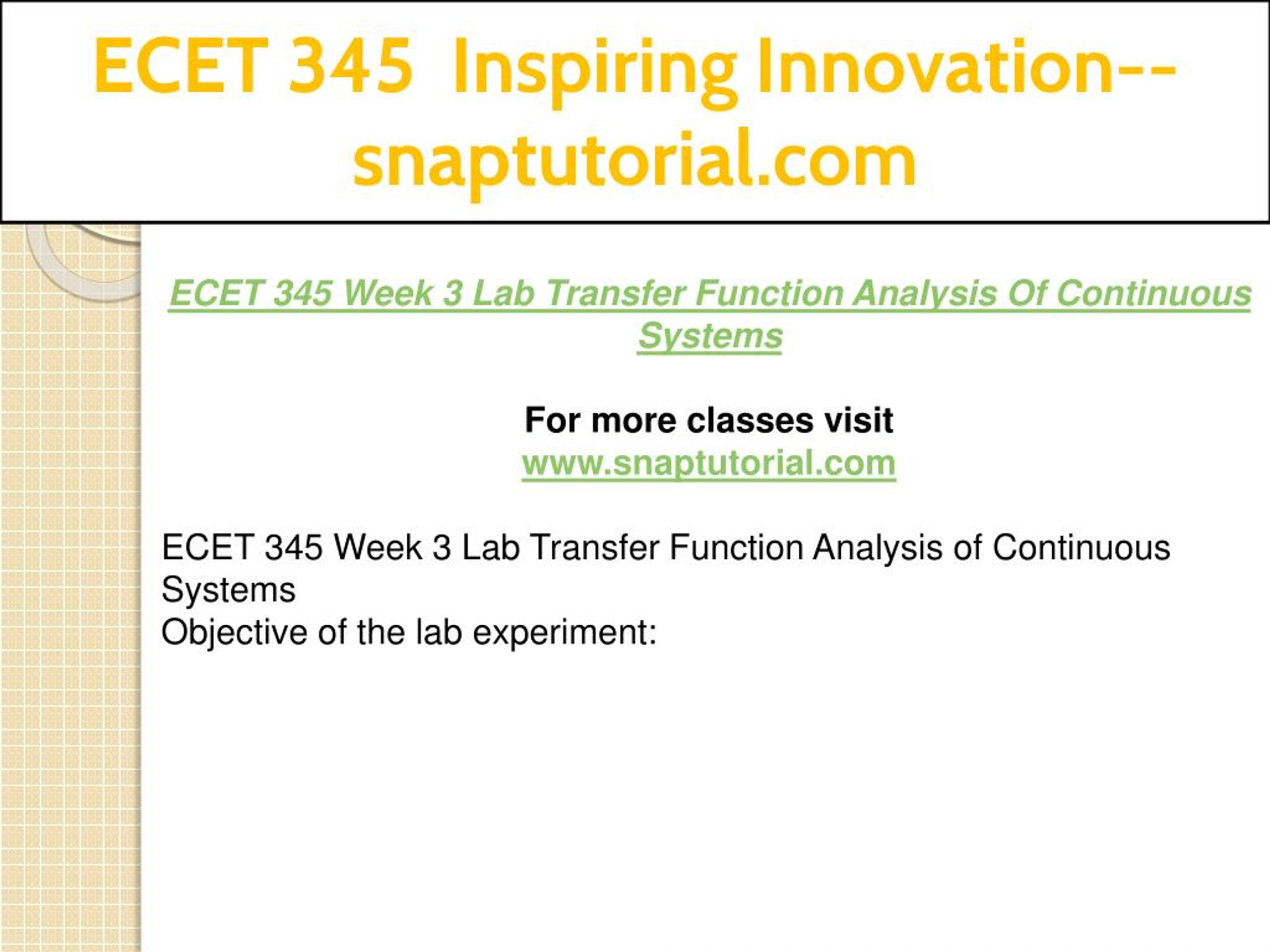 ECET 345 Inspiring Innovation--snaptutorial.com

ECET 345 Week 3 Lab Transfer Function Analysis Of Continuous Systems

For more classes visit
www.snaptutorial.com

ECET 345 Week 3 Lab Transfer Function Analysis of Continuous Systems
Objective of the lab experiment: